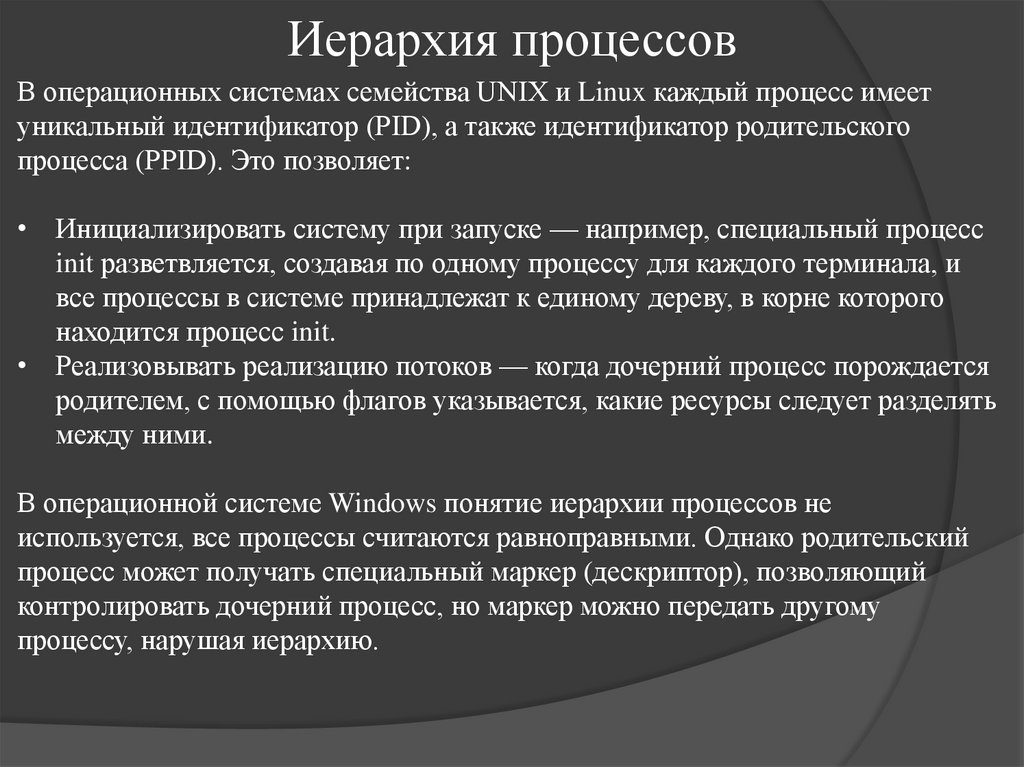 Иерархия процессов

В операционных системах семейства UNIX и Linux каждый процесс имеет уникальный идентификатор (PID), а также идентификатор родительского процесса (PPID). Это позволяет:

• Инициализировать систему при запуске — например, специальный процесс init разветвляется, создавая по одному процессу для каждого терминала, и все процессы в системе принадлежат к единому дереву, в корне которого находится процесс init.
• Реализовывать реализацию потоков — когда дочерний процесс порождается родителем, с помощью флагов указывается, какие ресурсы следует разделять между ними.

В операционной системе Windows понятие иерархии процессов не используется, все процессы считаются равноправными. Однако родительский процесс может получать специальный маркер (дескриптор), позволяющий контролировать дочерний процесс, но маркер можно передать другому процессу, нарушая иерархию.